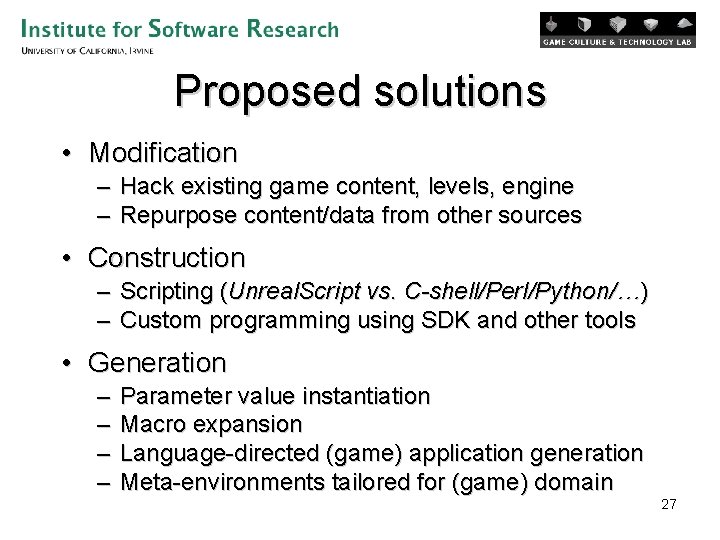 Institute for Software Research
University of California, Irvine

GAME CULTURE & TECHNOLOGY LAB

Proposed solutions

• Modification
– Hack existing game content, levels, engine
– Repurpose content/data from other sources

• Construction
– Scripting (UnrealScript vs. C-shell/Perl/Python/…)
– Custom programming using SDK and other tools

• Generation
– Parameter value instantiation
– Macro expansion
– Language-directed (game) application generation
– Meta-environments tailored for (game) domain

27